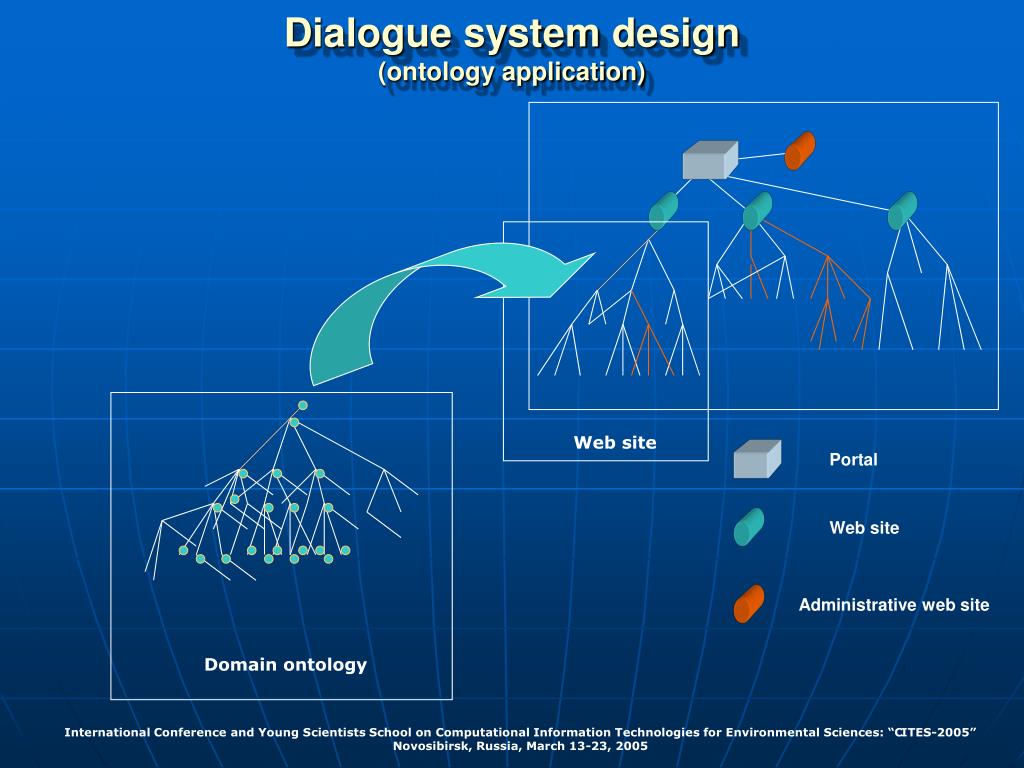 Dialogue system design
(ontology application)

Web site

Portal

Web site

Administrative web site

Domain ontology

International Conference and Young Scientists School on Computational Information Technologies for Environmental Sciences: “CITES-2005”
Novosibirsk, Russia, March 13-23, 2005